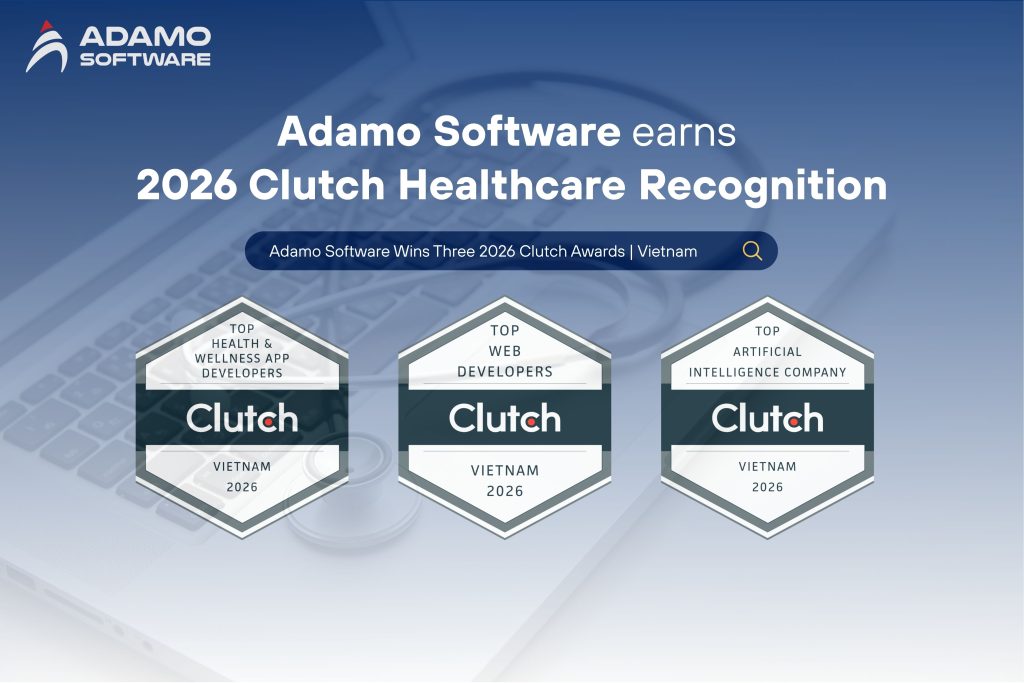 ADAMO SOFTWARE

Adamo Software earns 2026 Clutch Healthcare Recognition

Adamo Software Wins Three 2026 Clutch Awards | Vietnam

TOP HEALTH & WELLNESS APP DEVELOPERS
Clutch
VIETNAM 2026

TOP WEB DEVELOPERS
Clutch
VIETNAM 2026

TOP ARTIFICIAL INTELLIGENCE COMPANY
Clutch
VIETNAM 2026